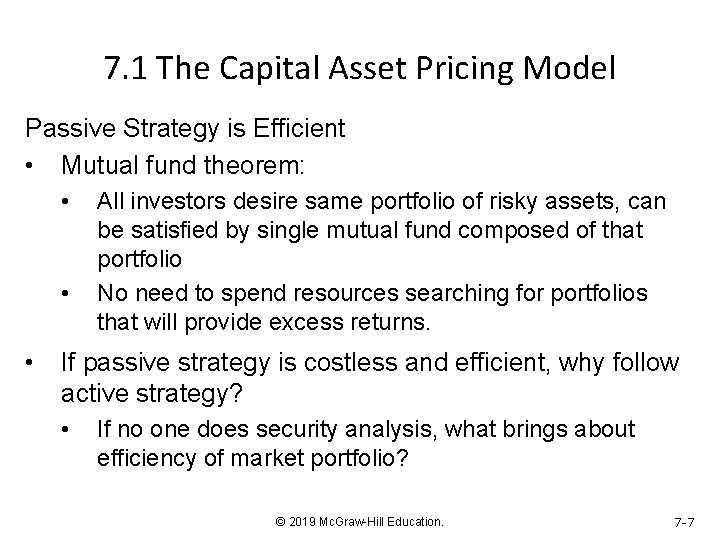 7.1 The Capital Asset Pricing Model

Passive Strategy is Efficient

• Mutual fund theorem:
  • All investors desire same portfolio of risky assets, can be satisfied by single mutual fund composed of that portfolio
  • No need to spend resources searching for portfolios that will provide excess returns.

• If passive strategy is costless and efficient, why follow active strategy?
  • If no one does security analysis, what brings about efficiency of market portfolio?

© 2019 McGraw-Hill Education.

7-7